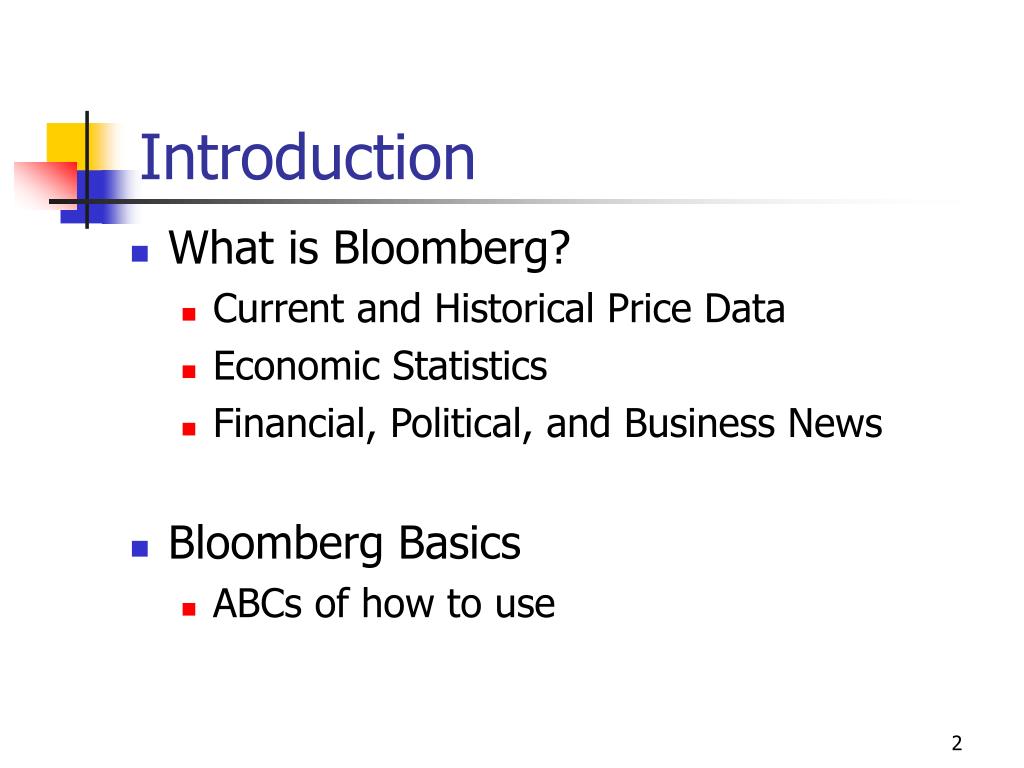 Introduction

- What is Bloomberg?
  - Current and Historical Price Data
  - Economic Statistics
  - Financial, Political, and Business News

- Bloomberg Basics
  - ABCs of how to use

2